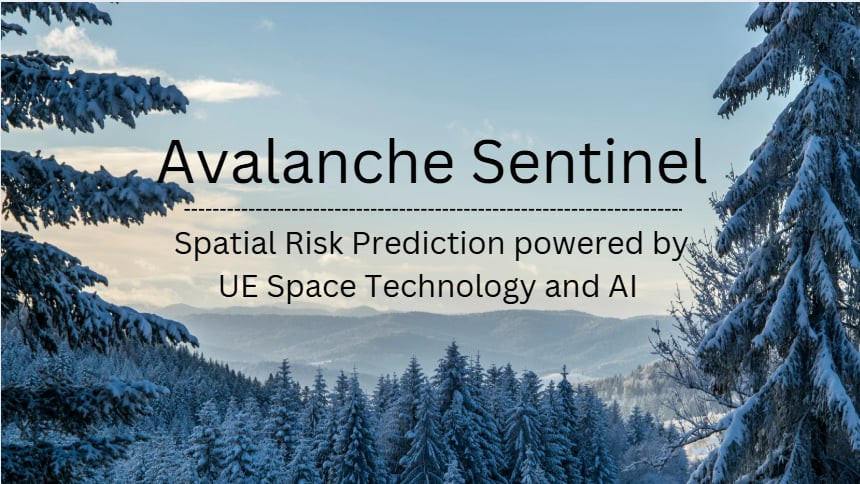 Avalanche Sentinel

Spatial Risk Prediction powered by UE Space Technology and AI